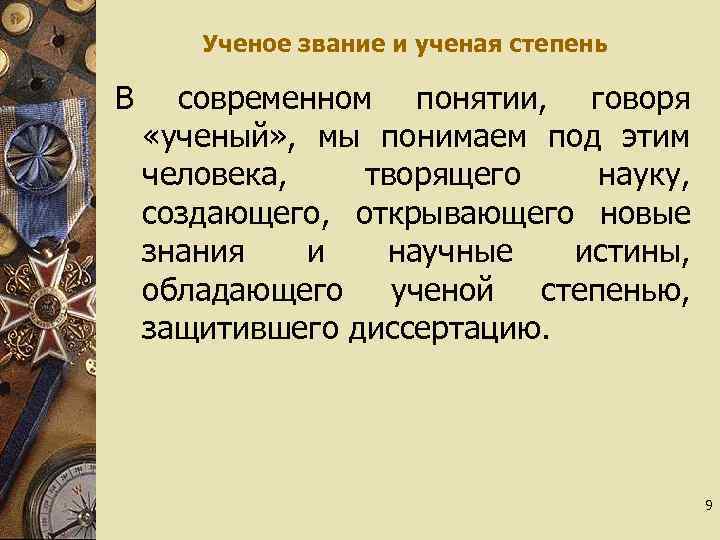 Ученое звание и ученая степень

В современном понятии, говоря «ученый», мы понимаем под этим человека, творящего науку, создающего, открывающего новые знания и научные истины, обладающего ученой степенью, защитившего диссертацию.

9